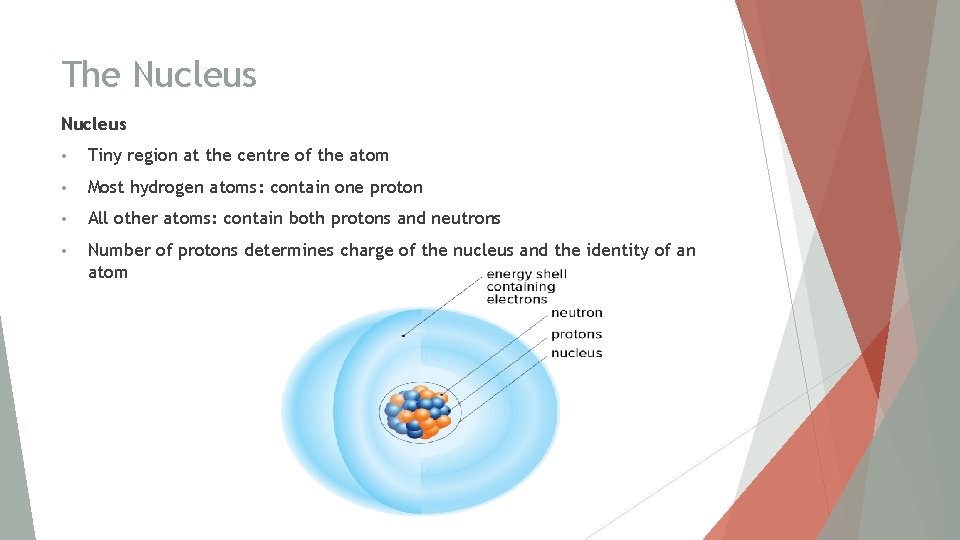 The Nucleus

Nucleus

• Tiny region at the centre of the atom

• Most hydrogen atoms: contain one proton

• All other atoms: contain both protons and neutrons

• Number of protons determines charge of the nucleus and the identity of an atom

energy shell containing electrons

neutron

protons

nucleus